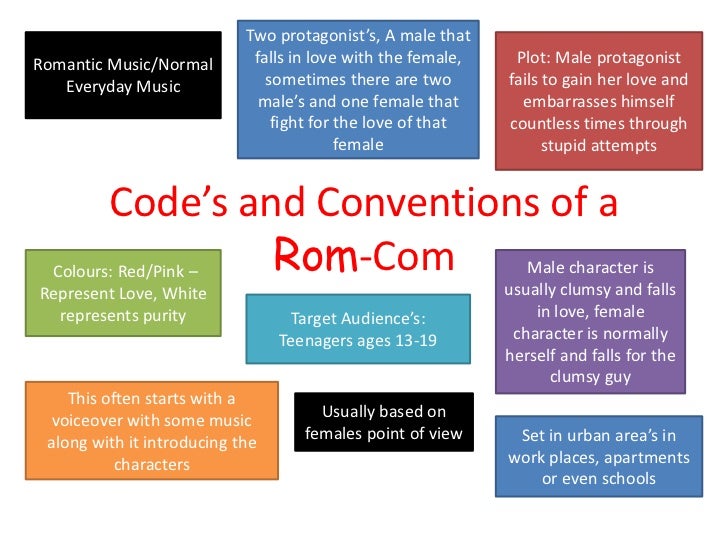 Romantic Music/Normal Everyday Music

Two protagonist's, A male that falls in love with the female, sometimes there are two male's and one female that fight for the love of that female

Plot: Male protagonist fails to gain her love and embarrasses himself countless times through stupid attempts

Code's and Conventions of a Rom-Com

Colours: Red/Pink – Represent Love, White represents purity

Target Audience's: Teenagers ages 13-19

Male character is usually clumsy and falls in love, female character is normally herself and falls for the clumsy guy

This often starts with a voiceover with some music along with it introducing the characters

Usually based on females point of view

Set in urban area's in work places, apartments or even schools